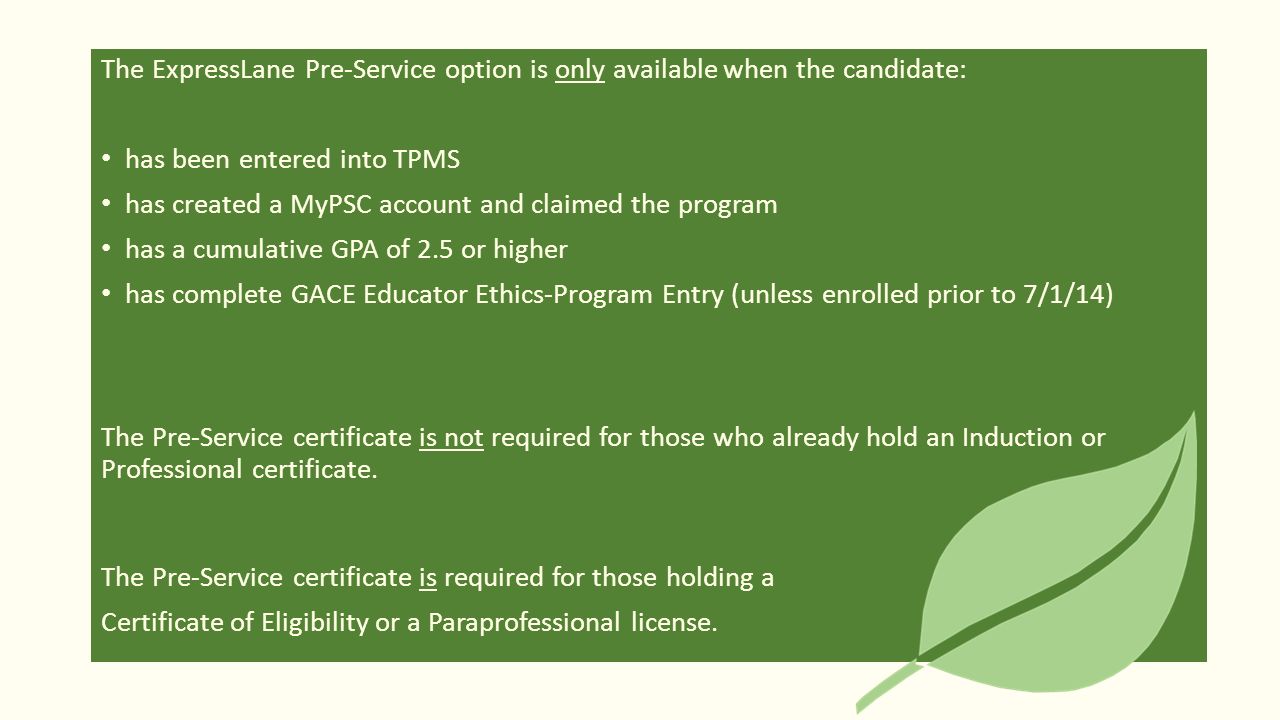 The ExpressLane Pre-Service option is only available when the candidate:

• has been entered into TPMS
• has created a MyPSC account and claimed the program
• has a cumulative GPA of 2.5 or higher
• has complete GACE Educator Ethics-Program Entry (unless enrolled prior to 7/1/14)

The Pre-Service certificate is not required for those who already hold an Induction or Professional certificate.

The Pre-Service certificate is required for those holding a Certificate of Eligibility or a Paraprofessional license.